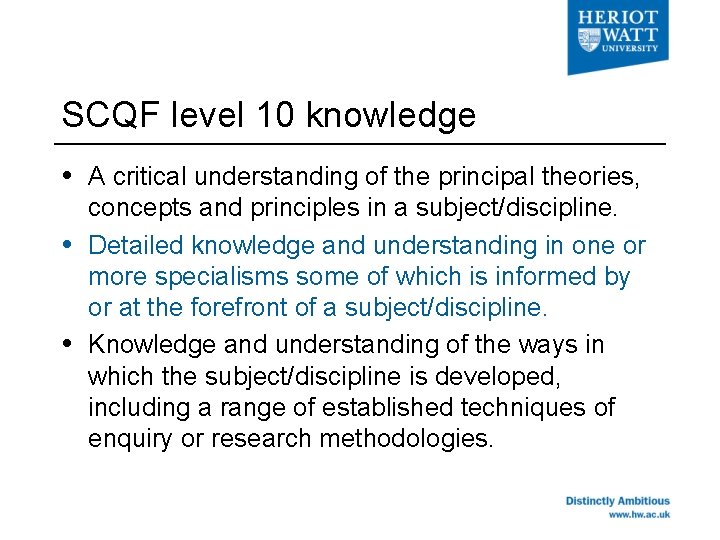 HERIOT
WATT
UNIVERSITY

SCQF level 10 knowledge

• A critical understanding of the principal theories, concepts and principles in a subject/discipline.
• Detailed knowledge and understanding in one or more specialisms some of which is informed by or at the forefront of a subject/discipline.
• Knowledge and understanding of the ways in which the subject/discipline is developed, including a range of established techniques of enquiry or research methodologies.

Distinctly Ambitious
www.hw.ac.uk